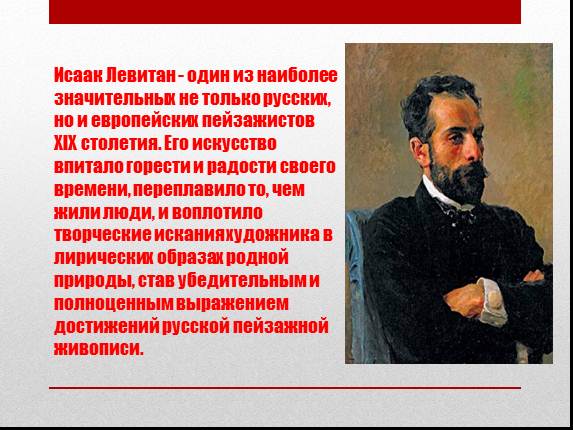 Исаак Левитан - один из наиболее значительных не только русских, но и европейских пейзажистов XIX столетия. Его искусство впитало горести и радости своего времени, переплавило то, чем жили люди, и воплотило творческие искания художника в лирических образах родной природы, став убедительным и полноценным выражением достижений русской пейзажной живописи.